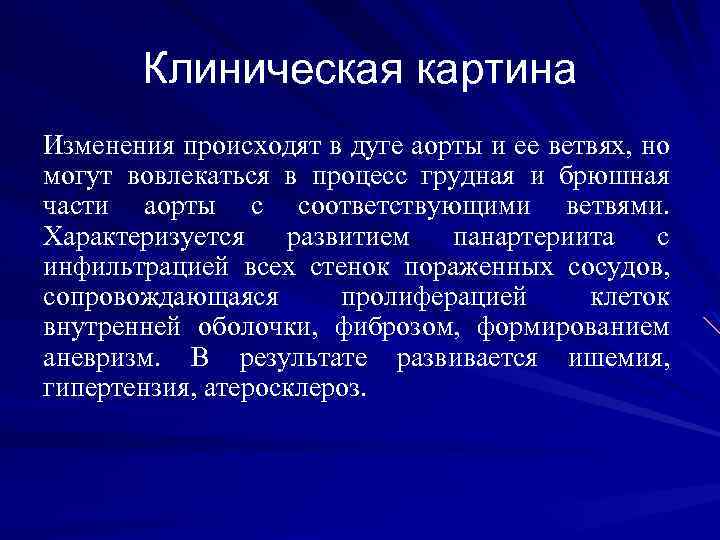 Клиническая картина

Изменения происходят в дуге аорты и ее ветвях, но могут вовлекаться в процесс грудная и брюшная части аорты с соответствующими ветвями. Характеризуется развитием панартериита с инфильтрацией всех стенок пораженных сосудов, сопровождающаяся пролиферацией клеток внутренней оболочки, фиброзом, формированием аневризм. В результате развивается ишемия, гипертензия, атеросклероз.